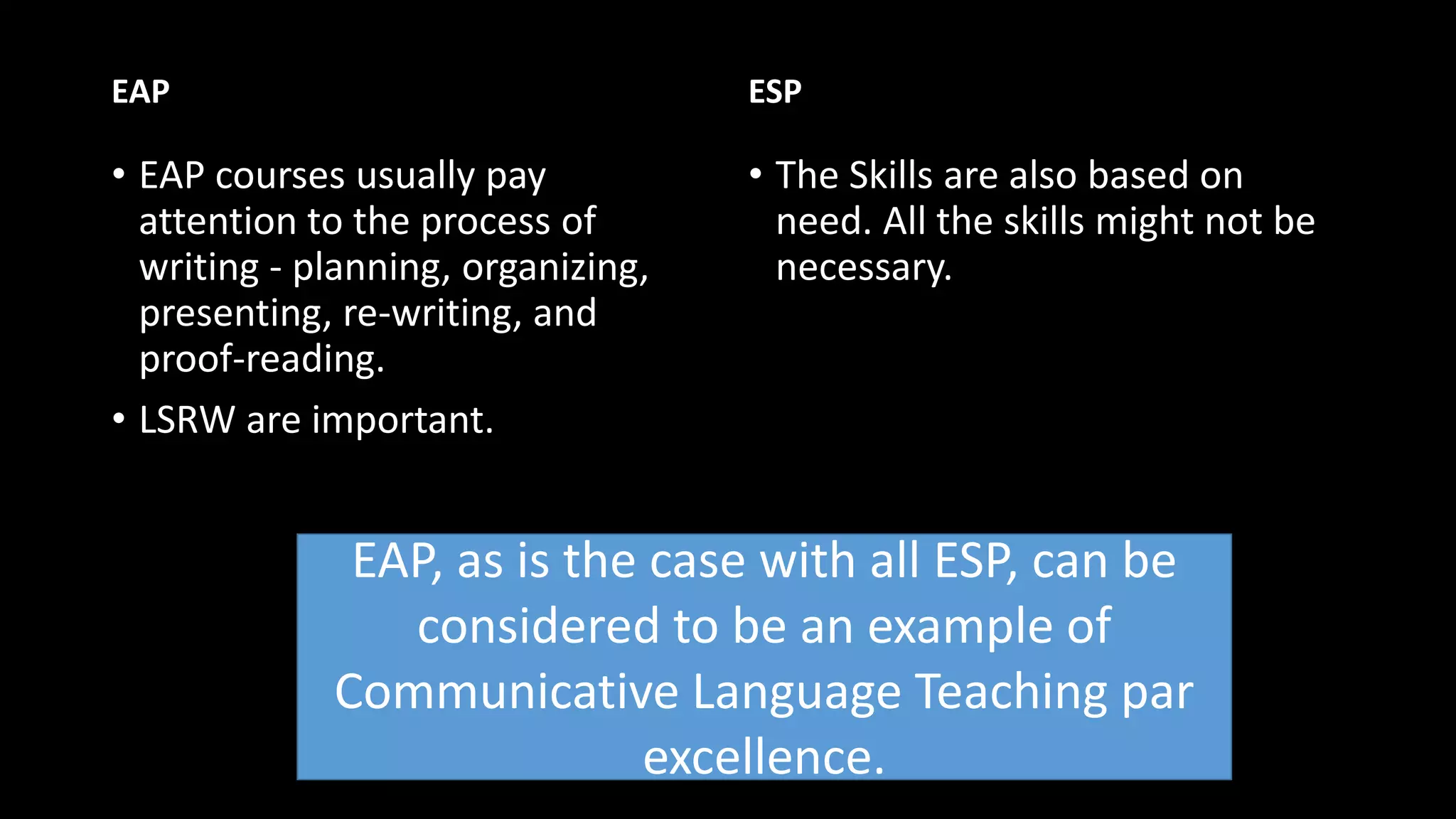 EAP

• EAP courses usually pay attention to the process of writing - planning, organizing, presenting, re-writing, and proof-reading.
• LSRW are important.

ESP

• The Skills are also based on need. All the skills might not be necessary.

EAP, as is the case with all ESP, can be considered to be an example of Communicative Language Teaching par excellence.